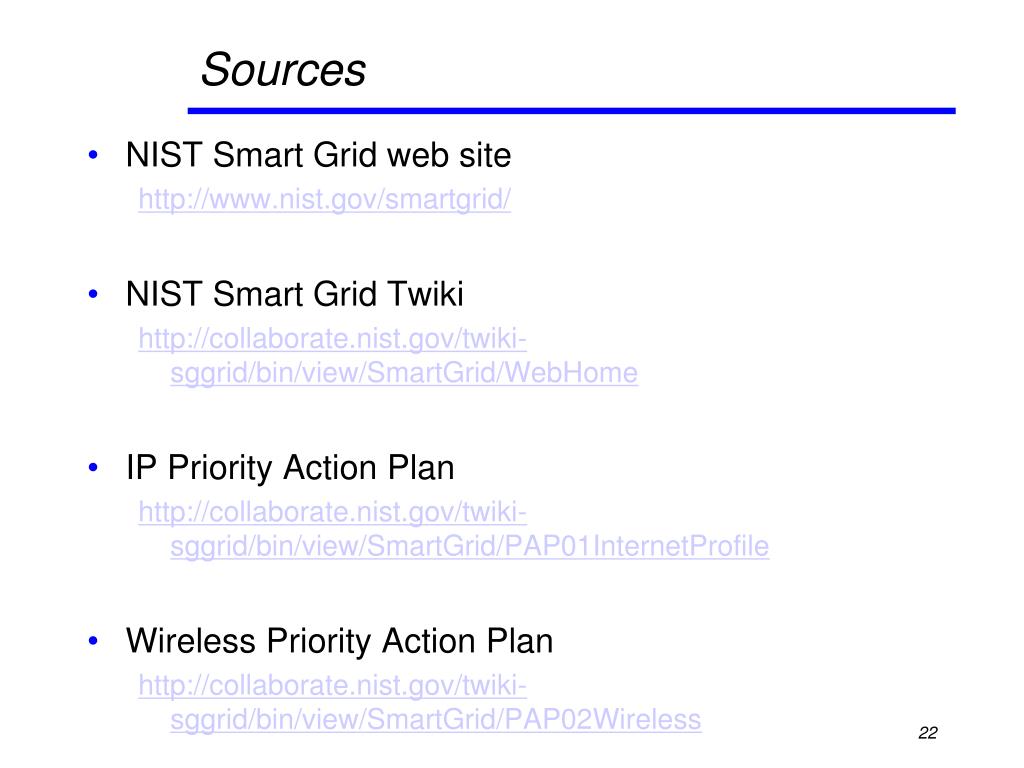 Sources

• NIST Smart Grid web site
http://www.nist.gov/smartgrid/

• NIST Smart Grid Twiki
http://collaborate.nist.gov/twiki-sggrid/bin/view/SmartGrid/WebHome

• IP Priority Action Plan
http://collaborate.nist.gov/twiki-sggrid/bin/view/SmartGrid/PAP01InternetProfile

• Wireless Priority Action Plan
http://collaborate.nist.gov/twiki-sggrid/bin/view/SmartGrid/PAP02Wireless

22